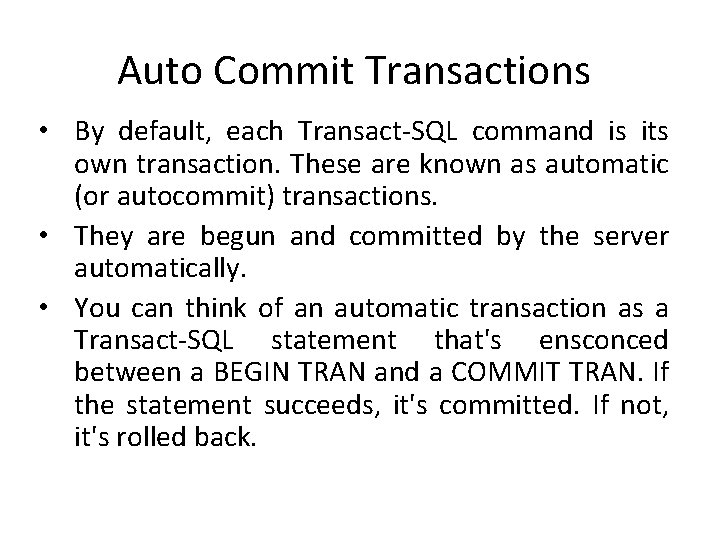 Auto Commit Transactions

• By default, each Transact-SQL command is its own transaction. These are known as automatic (or autocommit) transactions.
• They are begun and committed by the server automatically.
• You can think of an automatic transaction as a Transact-SQL statement that's ensconced between a BEGIN TRAN and a COMMIT TRAN. If the statement succeeds, it's committed. If not, it's rolled back.